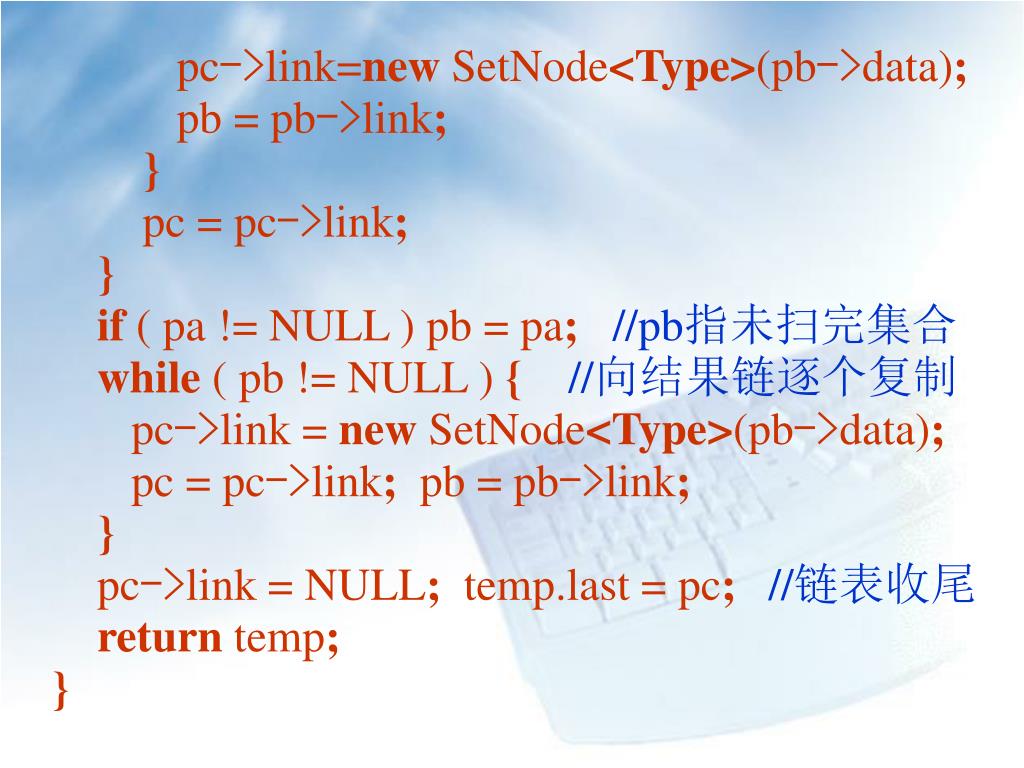 pc->link=new SetNode<Type>(pb->data);
pb = pb->link;
}
pc = pc->link;
}
if ( pa != NULL ) pb = pa; //pb指未扫完集合
while ( pb != NULL ) { //向结果链逐个复制
pc->link = new SetNode<Type>(pb->data);
pc = pc->link; pb = pb->link;
}
pc->link = NULL; temp.last = pc; //链表收尾
return temp;
}